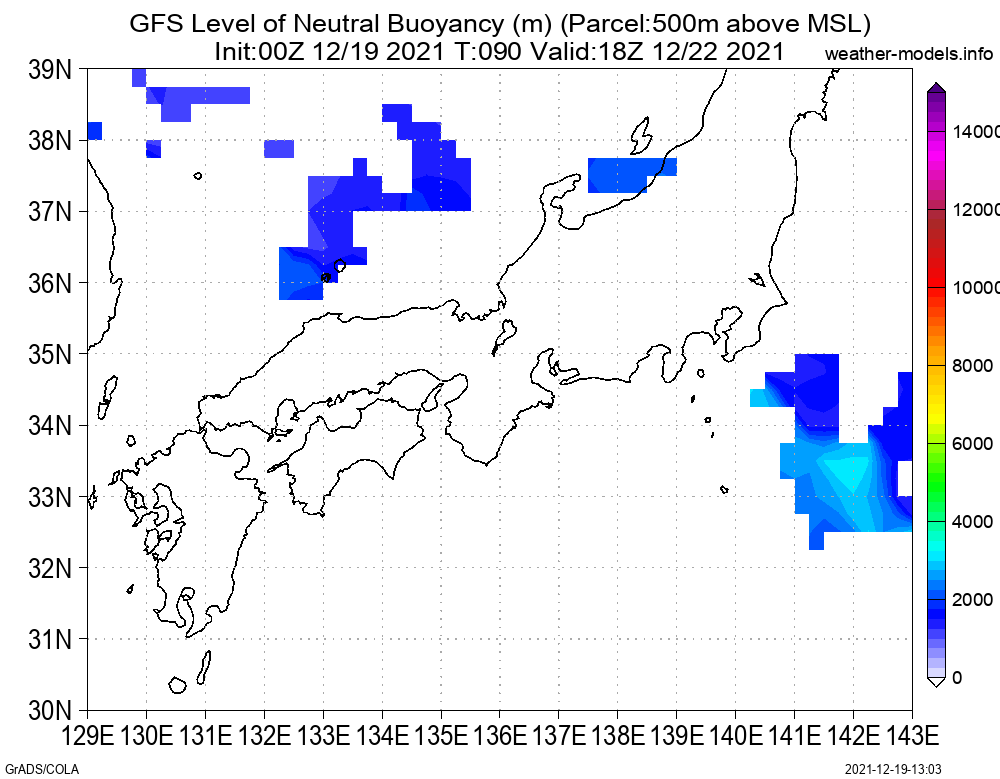 GFS Level of Neutral Buoyancy (m) (Parcel:500m above MSL)
Init:00Z 12/19 2021 T:090 Valid:18Z 12/22 2021
weather-models.info

39N
38N
37N
36N
35N
34N
33N
32N
31N
30N

129E 130E 131E 132E 133E 134E 135E 136E 137E 138E 139E 140E 141E 142E 143E

14000
12000
10000
8000
6000
4000
2000
0

GrADS/COLA
2021-12-19-13:03